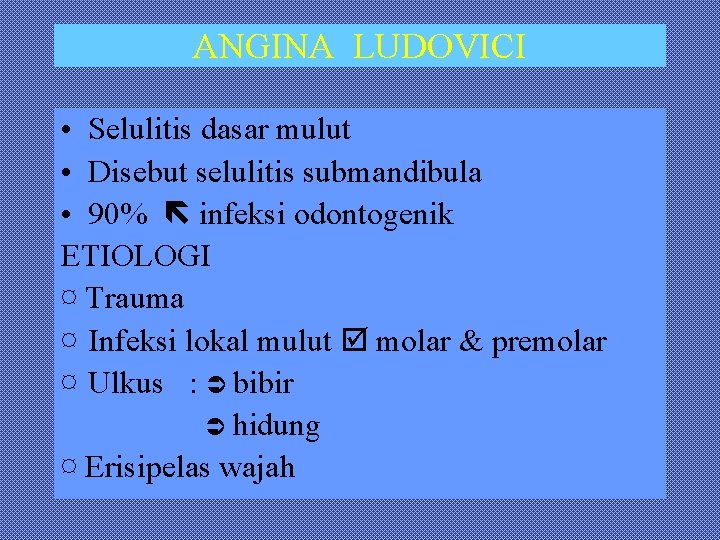 ANGINA LUDOVICI

• Selulitis dasar mulut
• Disebut selulitis submandibula
• 90% ⇖ infeksi odontogenik

ETIOLOGI
¤ Trauma
¤ Infeksi lokal mulut ☑ molar & premolar
¤ Ulkus : ➲ bibir
➲ hidung
¤ Erisipelas wajah